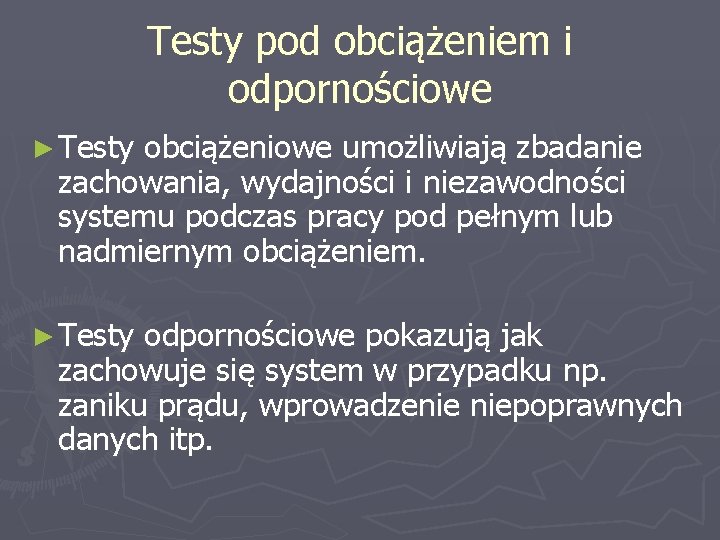 Testy pod obciążeniem i odpornościowe

► Testy obciążeniowe umożliwiają zbadanie zachowania, wydajności i niezawodności systemu podczas pracy pod pełnym lub nadmiernym obciążeniem.

► Testy odpornościowe pokazują jak zachowuje się system w przypadku np. zaniku prądu, wprowadzenie niepoprawnych danych itp.